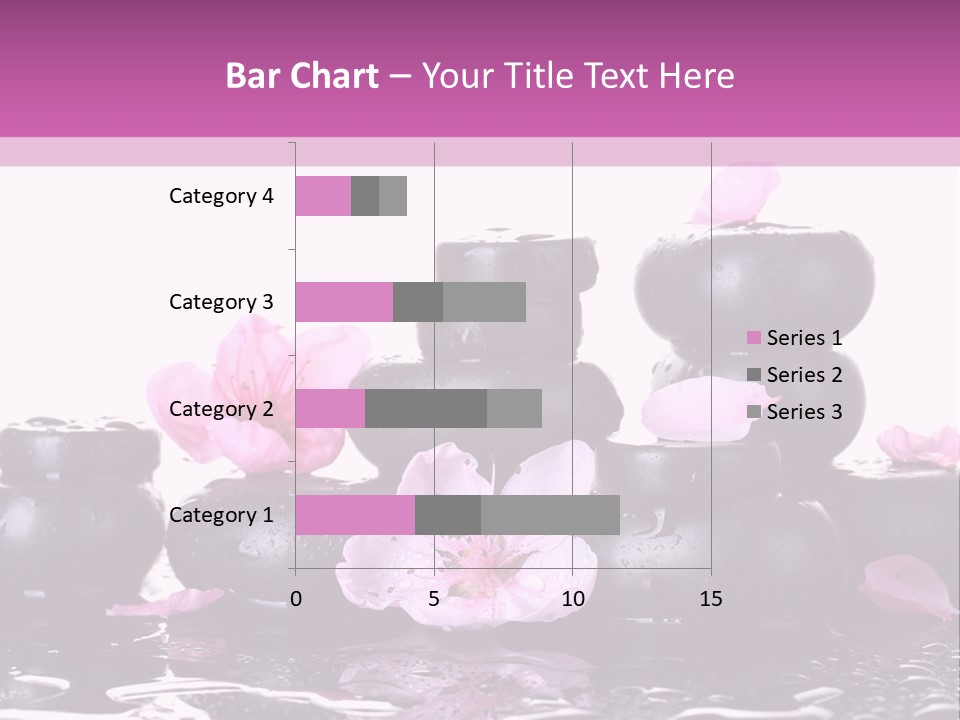 Bar Chart – Your Title Text Here

Category 4
Category 3
Category 2
Category 1

0
5
10
15

Series 1
Series 2
Series 3